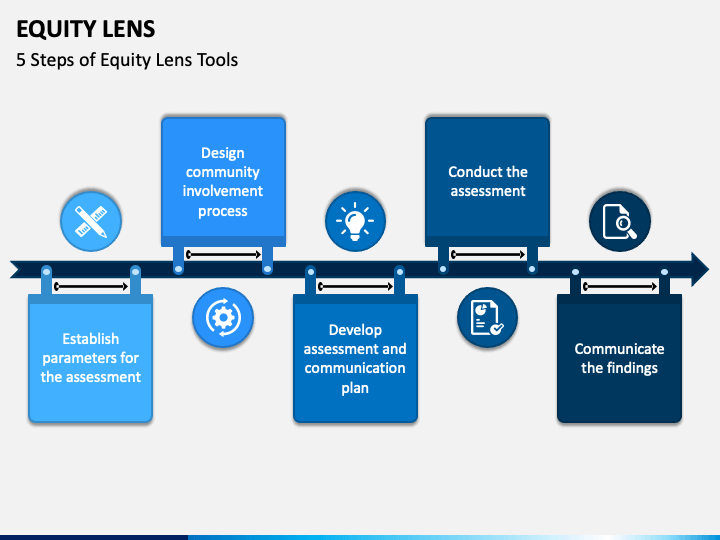 EQUITY LENS

5 Steps of Equity Lens Tools

Establish parameters for the assessment

Design community involvement process

Develop assessment and communication plan

Conduct the assessment

Communicate the findings